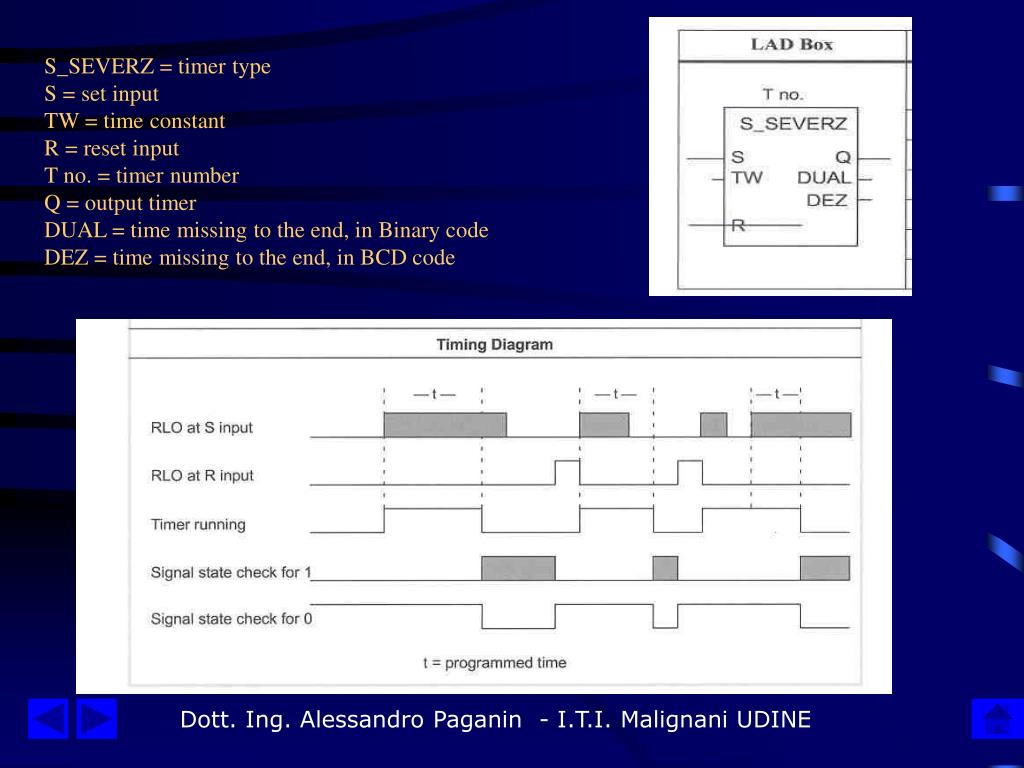 S_SEVERZ = timer type
S = set input
TW = time constant
R = reset input
T no. = timer number
Q = output timer
DUAL = time missing to the end, in Binary code
DEZ = time missing to the end, in BCD code

LAD Box

T no.

S_SEVERZ

S

Q

TW

DUAL

DEZ

R

Timing Diagram

— t —

— t —

— t —

RLO at S input

RLO at R input

Timer running

Signal state check for 1

Signal state check for 0

t = programmed time

Dott. Ing. Alessandro Paganin - I.T.I. Malignani UDINE